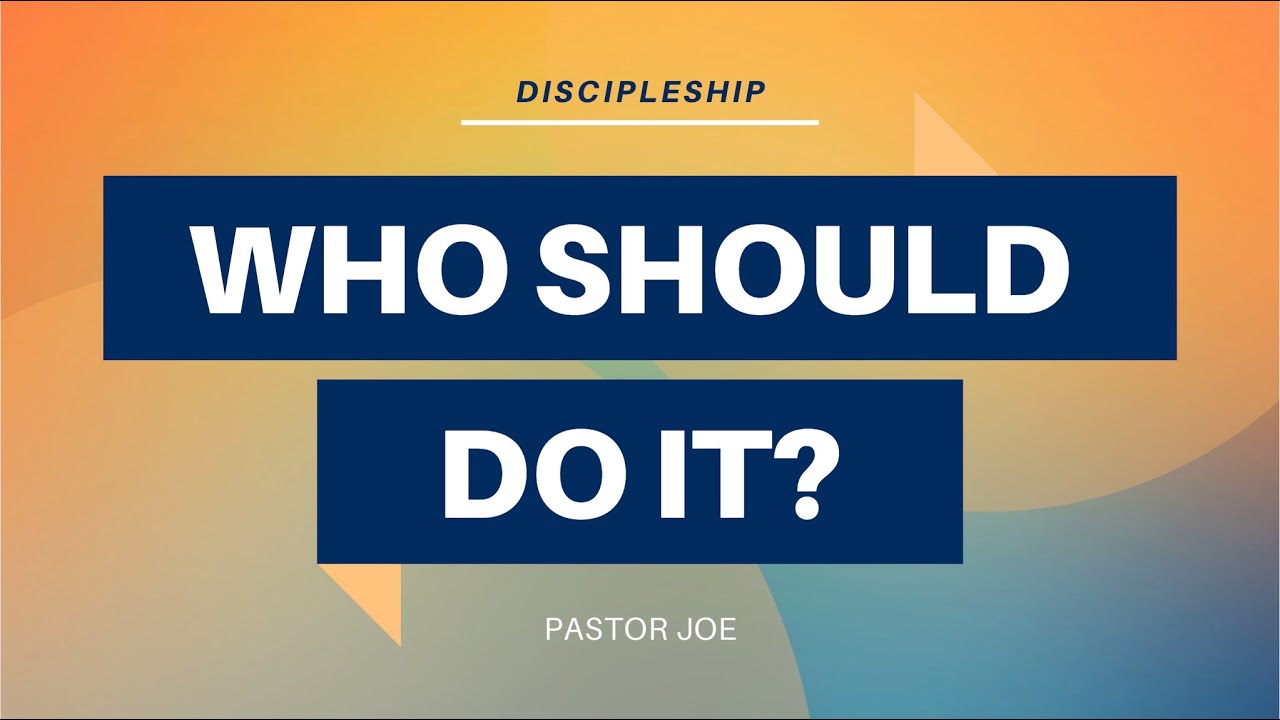 DISCIPLESHIP

WHO SHOULD DO IT?

PASTOR JOE